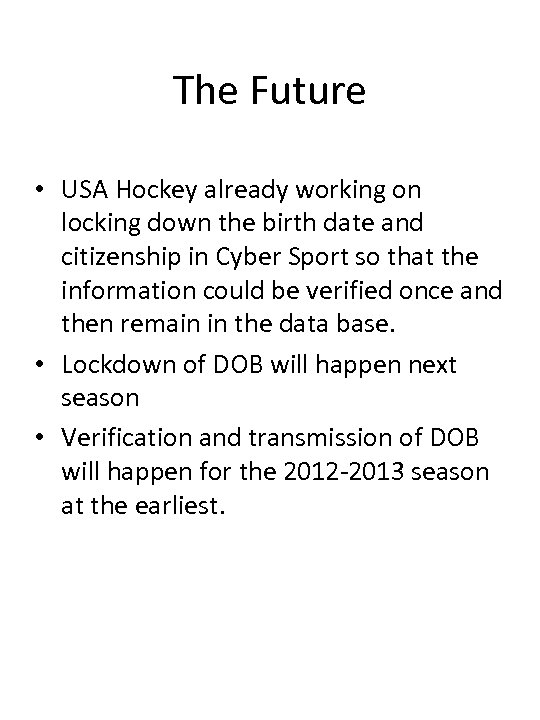 The Future

• USA Hockey already working on locking down the birth date and citizenship in Cyber Sport so that the information could be verified once and then remain in the data base.
• Lockdown of DOB will happen next season
• Verification and transmission of DOB will happen for the 2012-2013 season at the earliest.